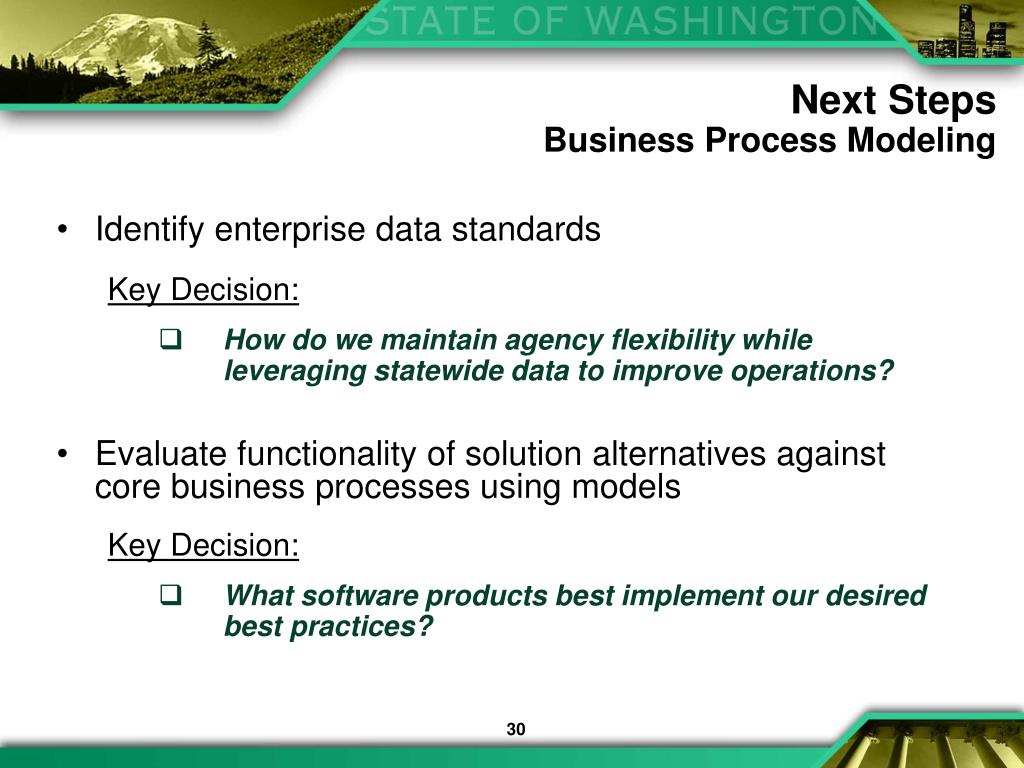 STATE OF WASHINGTON

Next Steps
Business Process Modeling

• Identify enterprise data standards

Key Decision:

❑ How do we maintain agency flexibility while leveraging statewide data to improve operations?

• Evaluate functionality of solution alternatives against core business processes using models

Key Decision:

❑ What software products best implement our desired best practices?

30